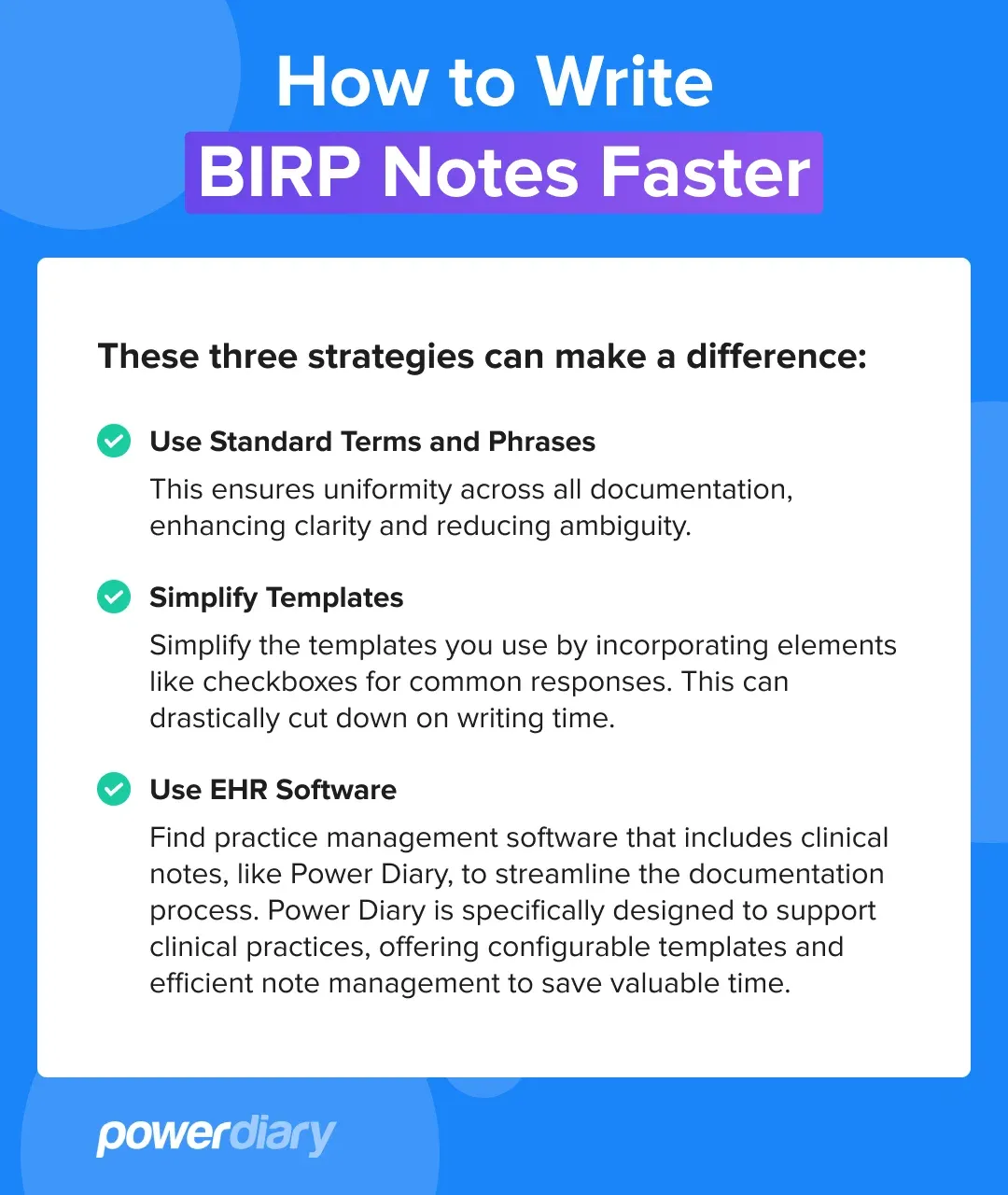 How to Write
BIRP Notes Faster

These three strategies can make a difference:

Use Standard Terms and Phrases
This ensures uniformity across all documentation, enhancing clarity and reducing ambiguity.

Simplify Templates
Simplify the templates you use by incorporating elements like checkboxes for common responses. This can drastically cut down on writing time.

Use EHR Software
Find practice management software that includes clinical notes, like Power Diary, to streamline the documentation process. Power Diary is specifically designed to support clinical practices, offering configurable templates and efficient note management to save valuable time.

powerdiary